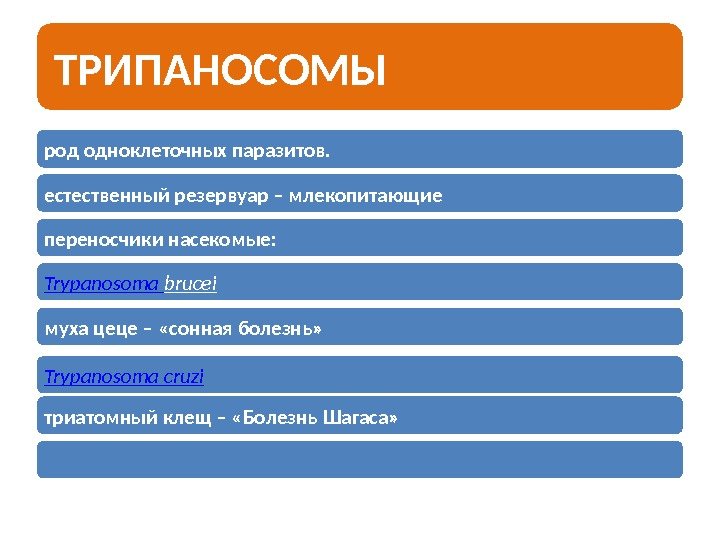 ТРИПАНОСОМЫ

род одноклеточных паразитов.

естественный резервуар – млекопитающие

переносчики насекомые:

Trypanosoma brucei

муха цеце – «сонная болезнь»

Trypanosoma cruzi

триатомный клещ – «Болезнь Шагаса»